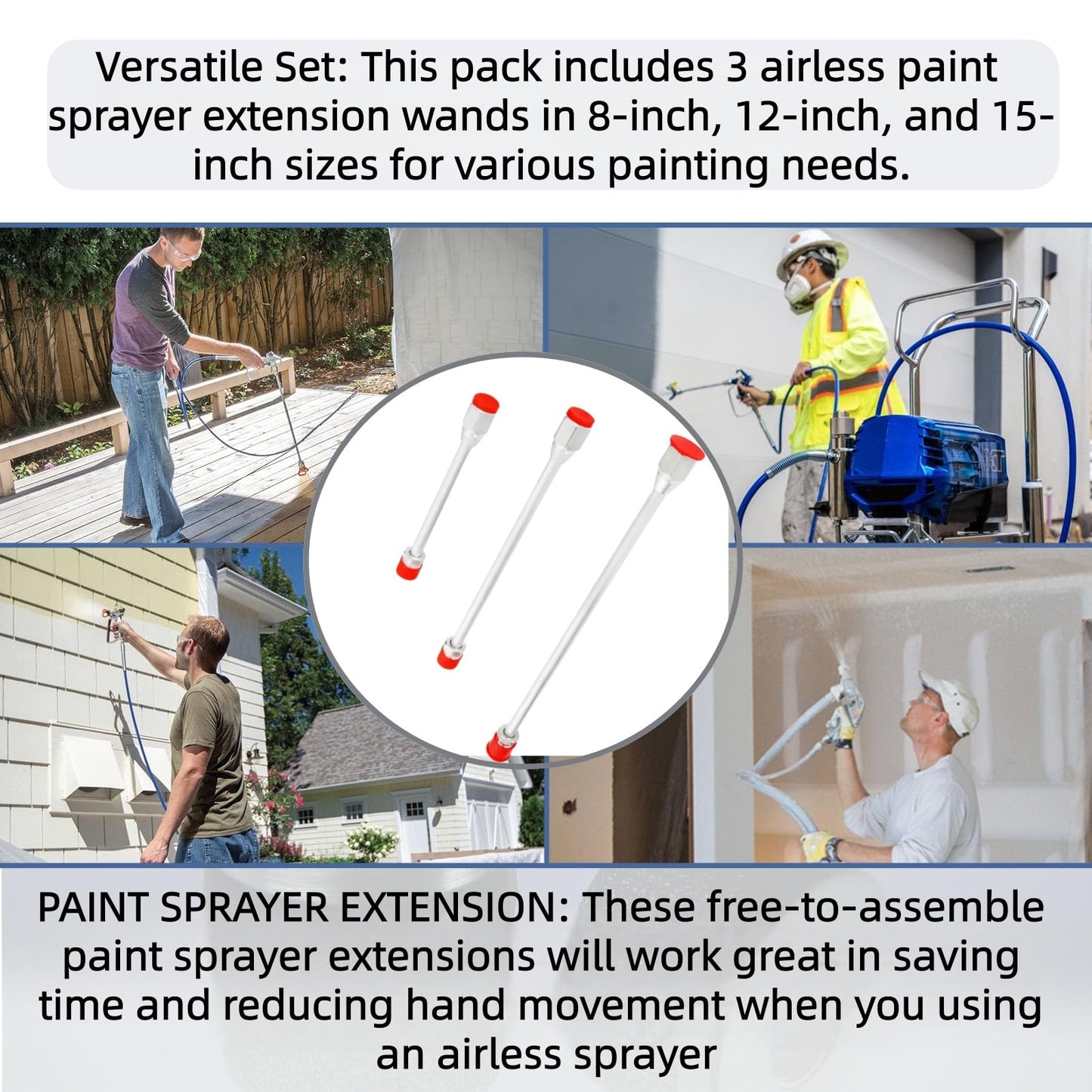 Versatile Set: This pack includes 3 airless paint sprayer extension wands in 8-inch, 12-inch, and 15-inch sizes for various painting needs.

PAINT SPRAYER EXTENSION: These free-to-assemble paint sprayer extensions will work great in saving time and reducing hand movement when you using an airless sprayer